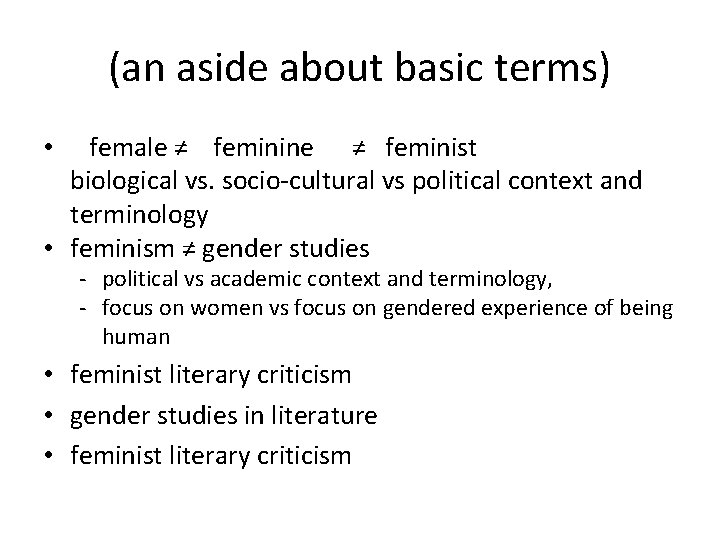 (an aside about basic terms)

• female ≠ feminine ≠ feminist
biological vs. socio-cultural vs political context and terminology

• feminism ≠ gender studies
- political vs academic context and terminology,
- focus on women vs focus on gendered experience of being human

• feminist literary criticism

• gender studies in literature

• feminist literary criticism